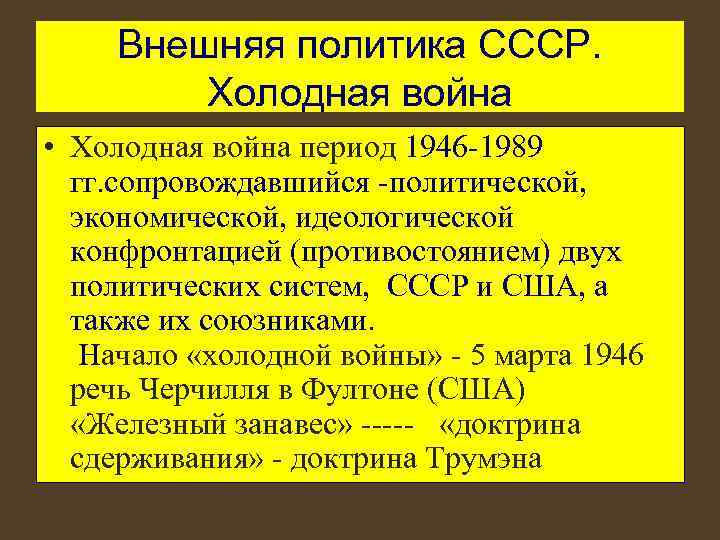 Внешняя политика СССР. Холодная война

• Холодная война период 1946-1989 гг.сопровождавшийся -политической, экономической, идеологической конфронтацией (противостоянием) двух политических систем, СССР и США, а также их союзниками.
Начало «холодной войны» - 5 марта 1946 речь Черчилля в Фултоне (США) «Железный занавес» ----- «доктрина сдерживания» - доктрина Трумэна